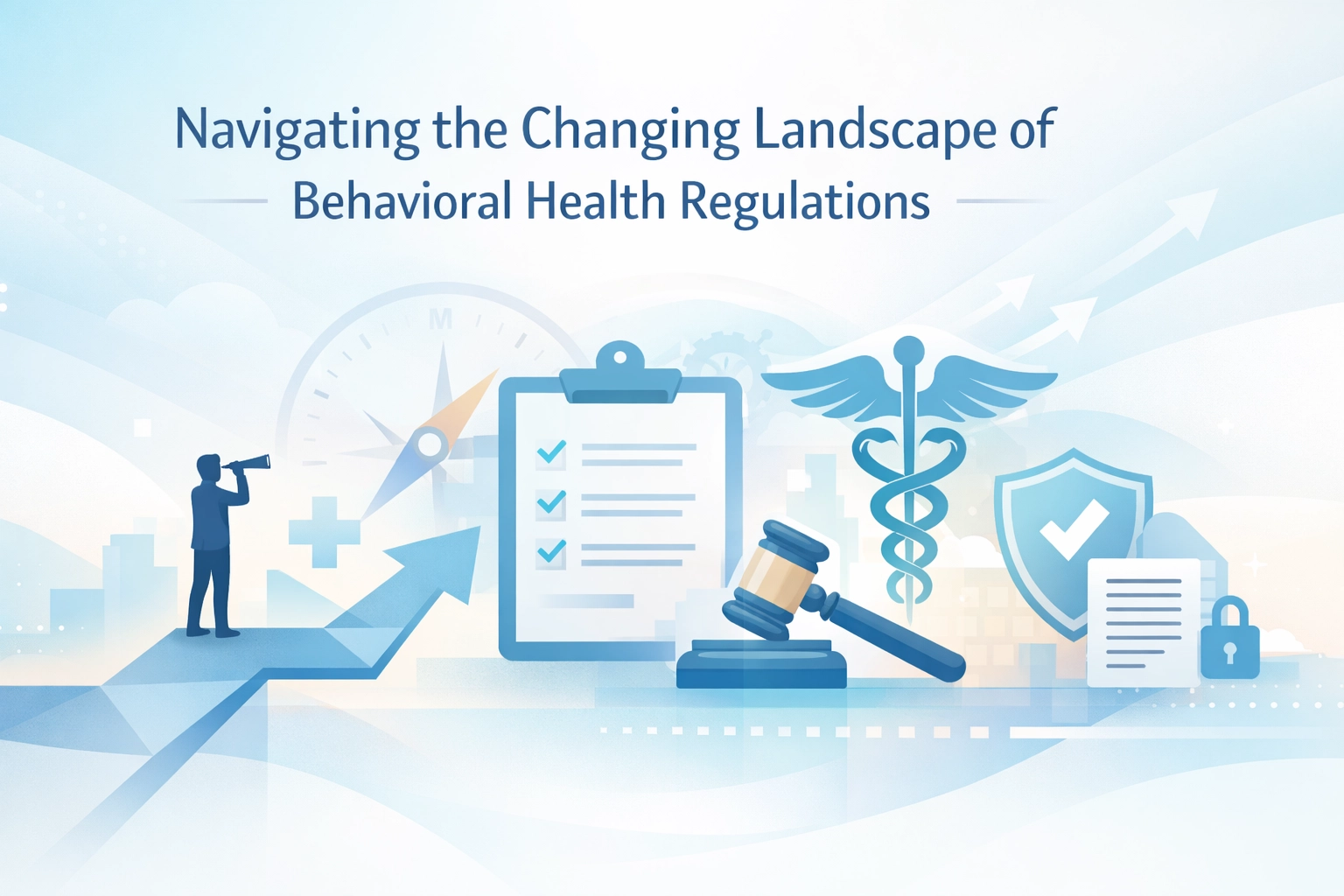 Navigating the Changing Landscape of
Behavioral Health Regulations

M